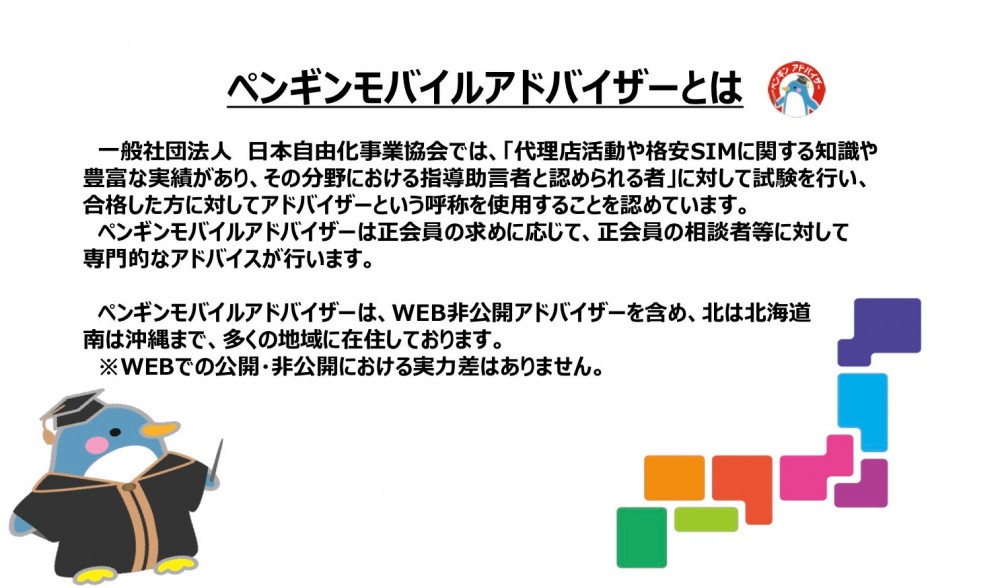 ペンギンモバイルアドバイザーとは

ペンギン アドバイザー

一般社団法人　日本自由化事業協会では、「代理店活動や格安SIMに関する知識や豊富な実績があり、その分野における指導助言者と認められる者」に対して試験を行い、合格した方に対してアドバイザーという呼称を使用することを認めています。
ペンギンモバイルアドバイザーは正会員の求めに応じて、正会員の相談者等に対して専門的なアドバイスが行います。

ペンギンモバイルアドバイザーは、WEB非公開アドバイザーを含め、北は北海道南は沖縄まで、多くの地域に在住しております。
※WEBでの公開・非公開における実力差はありません。